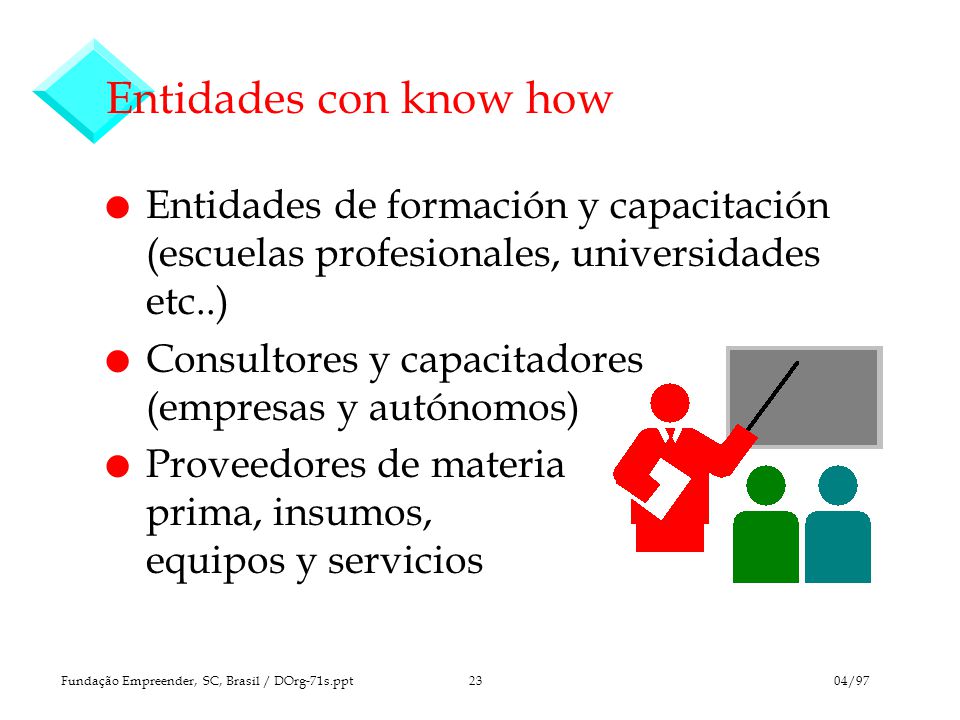 Entidades con know how

- Entidades de formación y capacitación (escuelas profesionales, universidades etc..)
- Consultores y capacitadores (empresas y autónomos)
- Proveedores de materia prima, insumos, equipos y servicios

Fundação Empreender, SC, Brasil / DOrg-71s.ppt 23 04/97